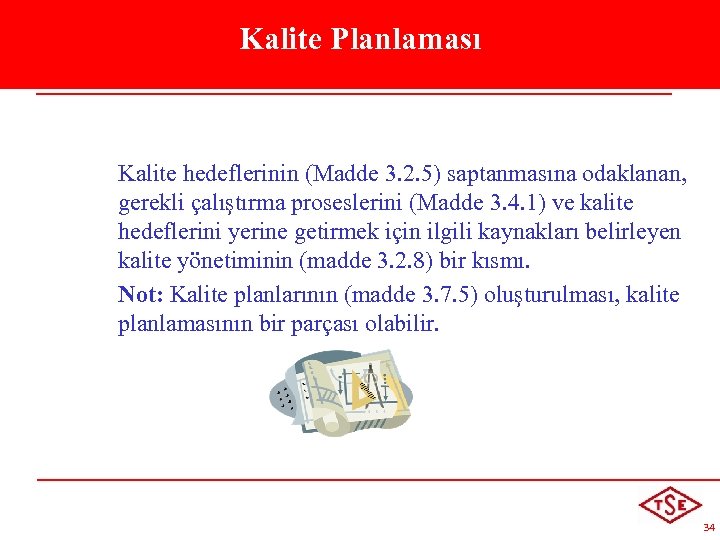 Kalite Planlaması

Kalite hedeflerinin (Madde 3.2.5) saptanmasına odaklanan, gerekli çalıştırma proseslerini (Madde 3.4.1) ve kalite hedeflerini yerine getirmek için ilgili kaynakları belirleyen kalite yönetiminin (madde 3.2.8) bir kısmı.

Not: Kalite planlarının (madde 3.7.5) oluşturulması, kalite planlamasının bir parçası olabilir.

TSE

34